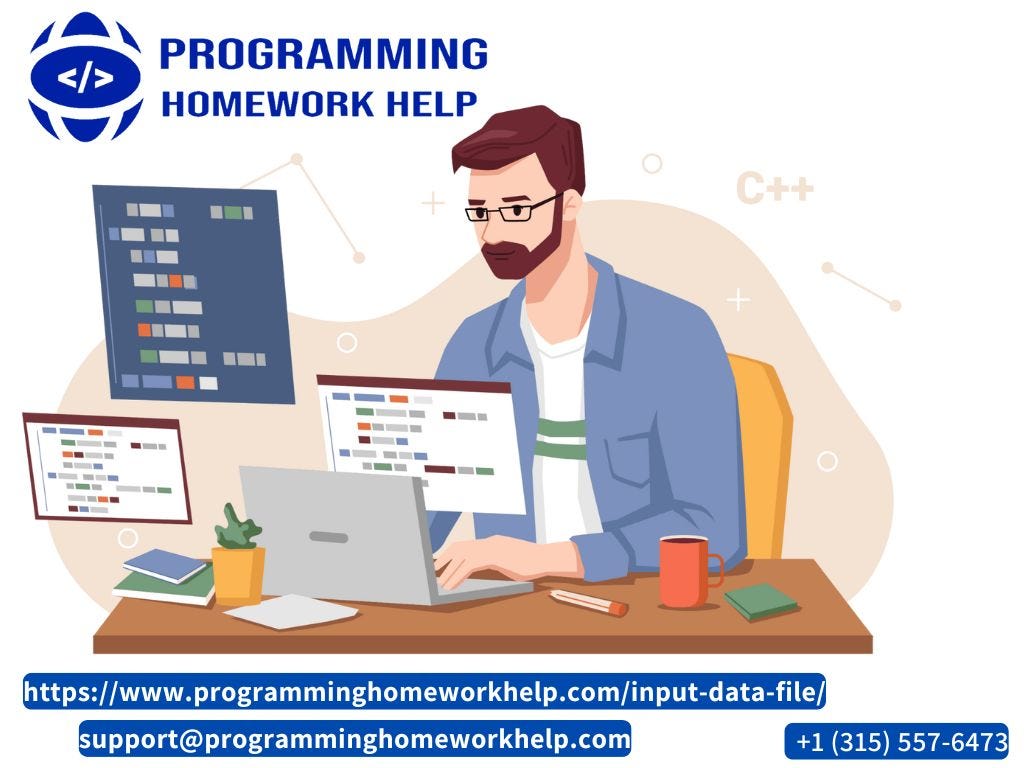 </>
PROGRAMMING
HOMEWORK HELP

C++

https://www.programminghomeworkhelp.com/input-data-file/

support@programminghomeworkhelp.com

+1 (315) 557-6473